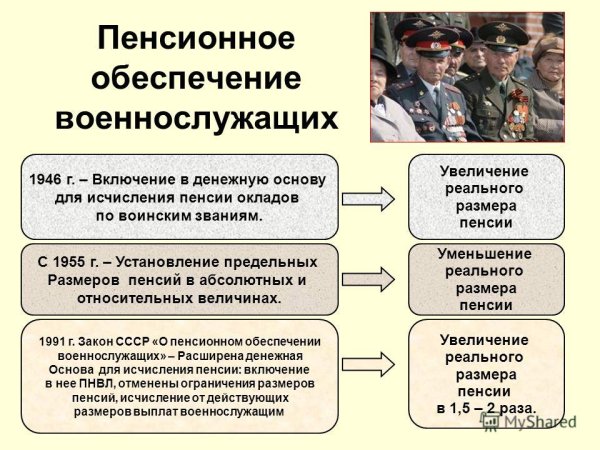 Пенсионное обеспечение военнослужащих

1946 г. – Включение в денежную основу для исчисления пенсии окладов по воинским званиям.

Увеличение реального размера пенсии

С 1955 г. – Установление предельных Размеров пенсий в абсолютных и относительных величинах.

Уменьшение реального размера пенсии

1991 г. Закон СССР «О пенсионном обеспечении военнослужащих» – Расширена денежная Основа для исчисления пенсии: включение в нее ПНВЛ, отменены ограничения размеров пенсий, исчисление от действующих размеров выплат военнослужащим

Увеличение реального размера пенсии в 1,5 – 2 раза.

MyShared